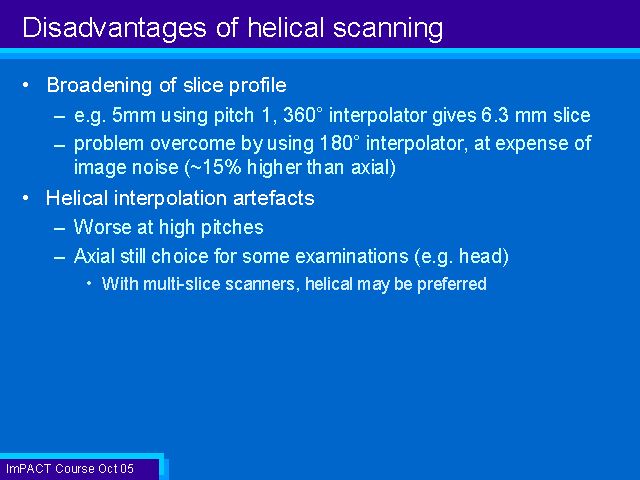 Disadvantages of helical scanning

• Broadening of slice profile
– e.g. 5mm using pitch 1, 360° interpolator gives 6.3 mm slice
– problem overcome by using 180° interpolator, at expense of image noise (~15% higher than axial)
• Helical interpolation artefacts
– Worse at high pitches
– Axial still choice for some examinations (e.g. head)
• With multi-slice scanners, helical may be preferred

ImPACT Course Oct 05